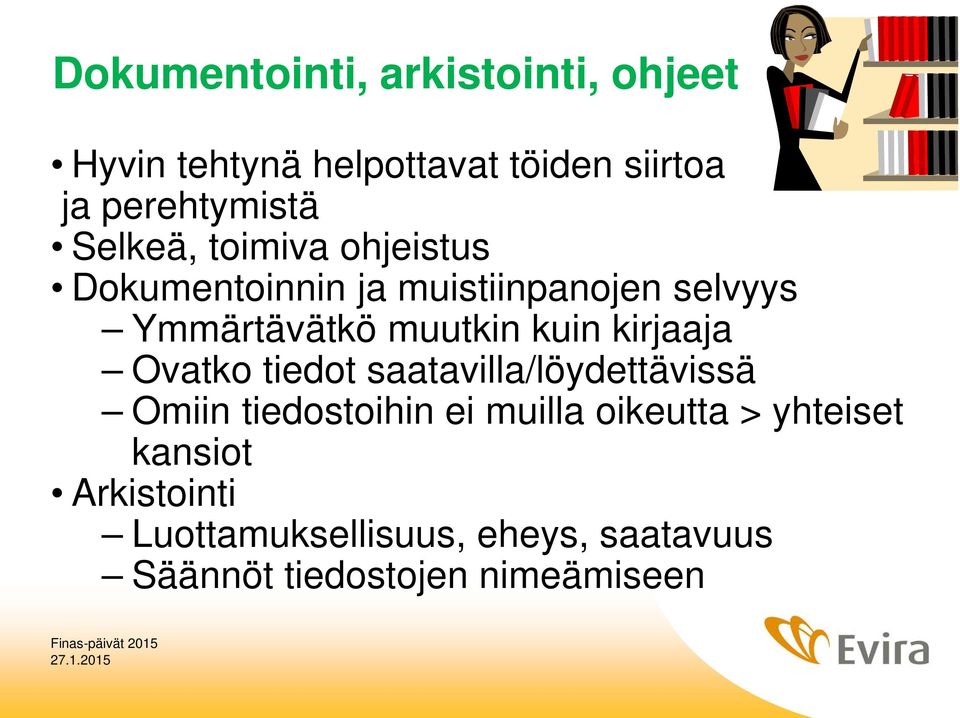 Dokumentointi, arkistointi, ohjeet

• Hyvin tehtynä helpottavat töiden siirtoa ja perehtymistä
• Selkeä, toimiva ohjeistus
• Dokumentoinnin ja muistiinpanojen selvyys
– Ymmärtävätkö muutkin kuin kirjaaja
– Ovatko tiedot saatavilla/löydettävissä
– Omiin tiedostoihin ei muilla oikeutta > yhteiset kansiot
• Arkistointi
– Luottamuksellisuus, eheys, saatavuus
– Säännöt tiedostojen nimeämiseen

Finas-päivät 2015
27.1.2015

Evira